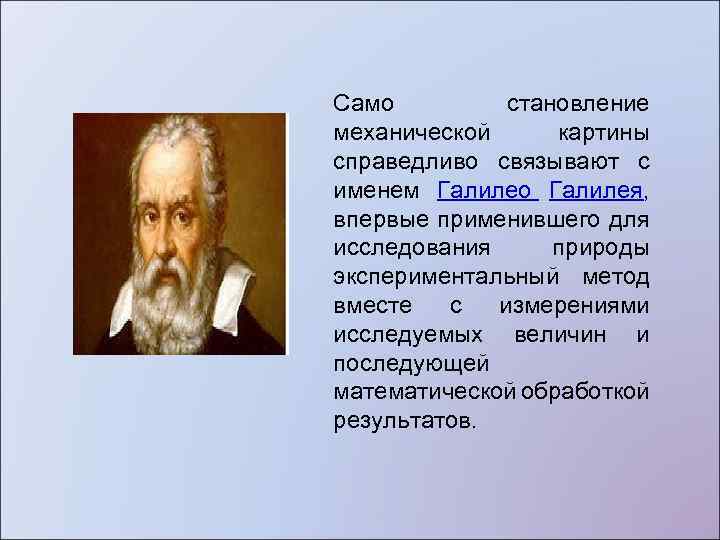 Само становление механической картины справедливо связывают с именем Галилео Галилея, впервые применившего для исследования природы экспериментальный метод вместе с измерениями исследуемых величин и последующей математической обработкой результатов.